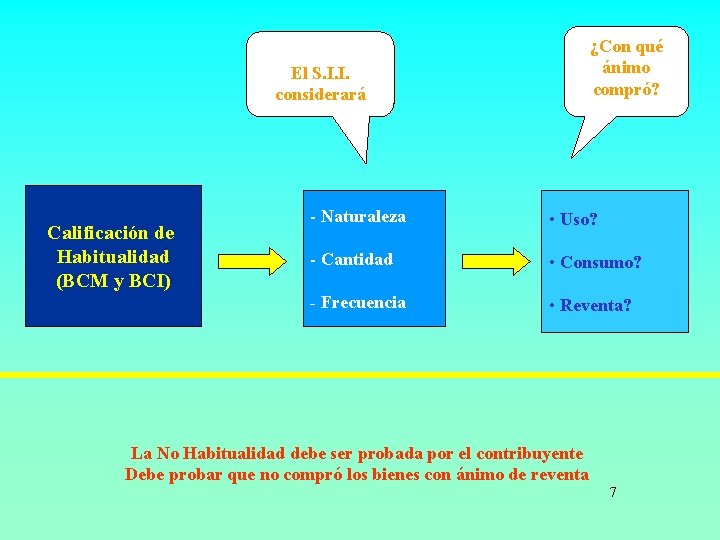 El S.I.I. considerará

¿Con qué ánimo compró?

Calificación de Habitualidad (BCM y BCI)

- Naturaleza

- Cantidad

- Frecuencia

• Uso?

• Consumo?

• Reventa?

La No Habitualidad debe ser probada por el contribuyente
Debe probar que no compró los bienes con ánimo de reventa

7